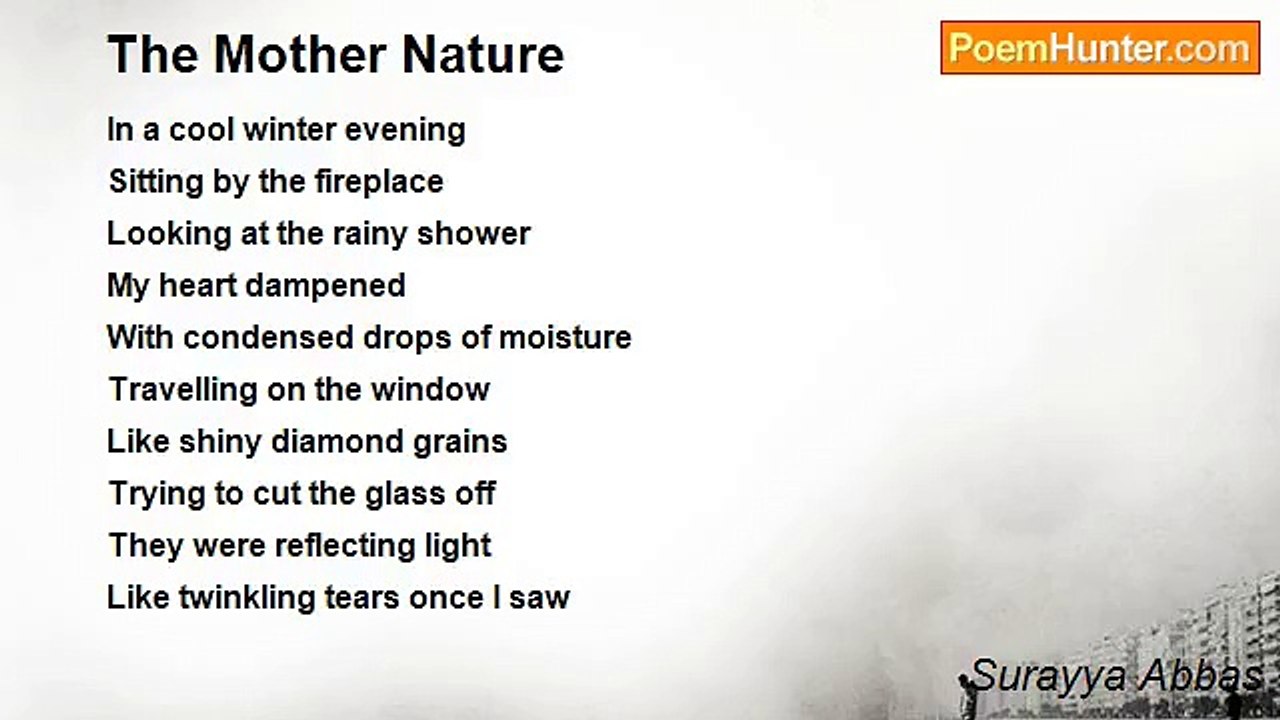 The Mother Nature

PoemHunter.com

In a cool winter evening
Sitting by the fireplace
Looking at the rainy shower
My heart dampened
With condensed drops of moisture
Travelling on the window
Like shiny diamond grains
Trying to cut the glass off
They were reflecting light
Like twinkling tears once I saw

Surayya Abbas